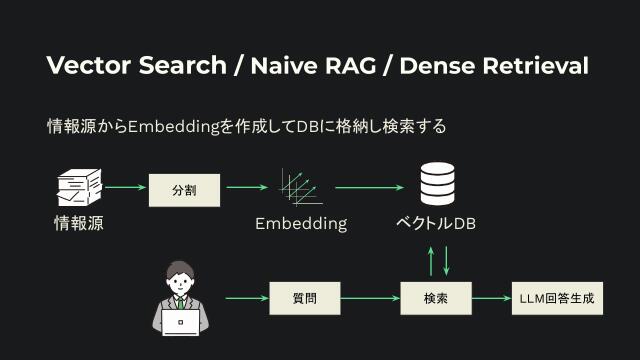 Vector Search / Naive RAG / Dense Retrieval

情報源からEmbeddingを作成してDBに格納し検索する

情報源

分割

Embedding

ベクトルDB

質問

検索

LLM回答生成